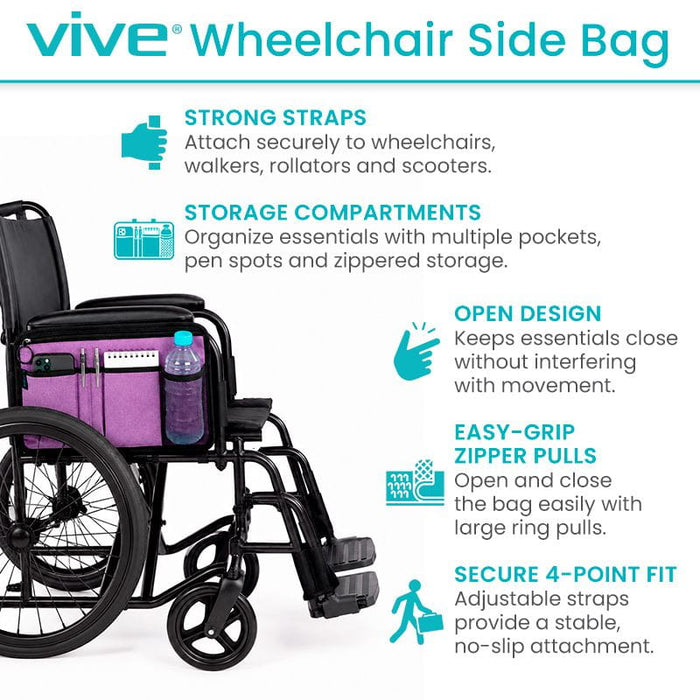 vive® Wheelchair Side Bag

STRONG STRAPS
Attach securely to wheelchairs, walkers, rollators and scooters.

STORAGE COMPARTMENTS
Organize essentials with multiple pockets, pen spots and zippered storage.

OPEN DESIGN
Keeps essentials close without interfering with movement.

EASY-GRIP ZIPPER PULLS
Open and close the bag easily with large ring pulls.

SECURE 4-POINT FIT
Adjustable straps provide a stable, no-slip attachment.